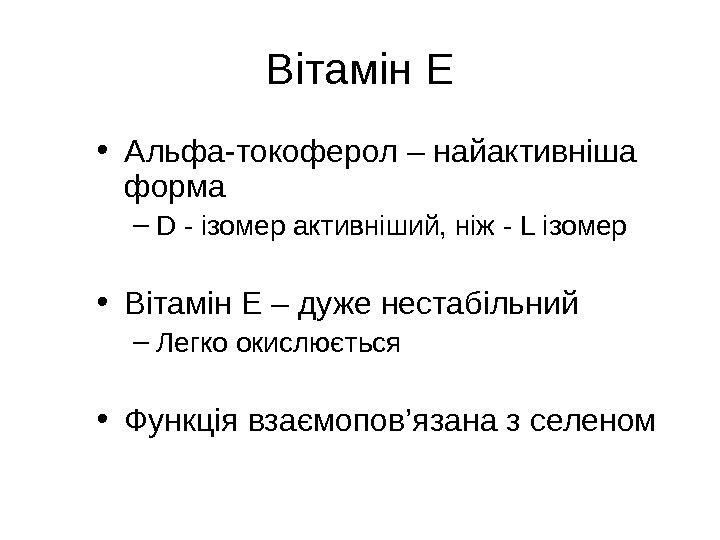 Вітамін Е

• Альфа-токоферол – найактивніша форма
– D - ізомер активніший, ніж - L ізомер

• Вітамін Е – дуже нестабільний
– Легко окислюється

• Функція взаємопов’язана з селеном